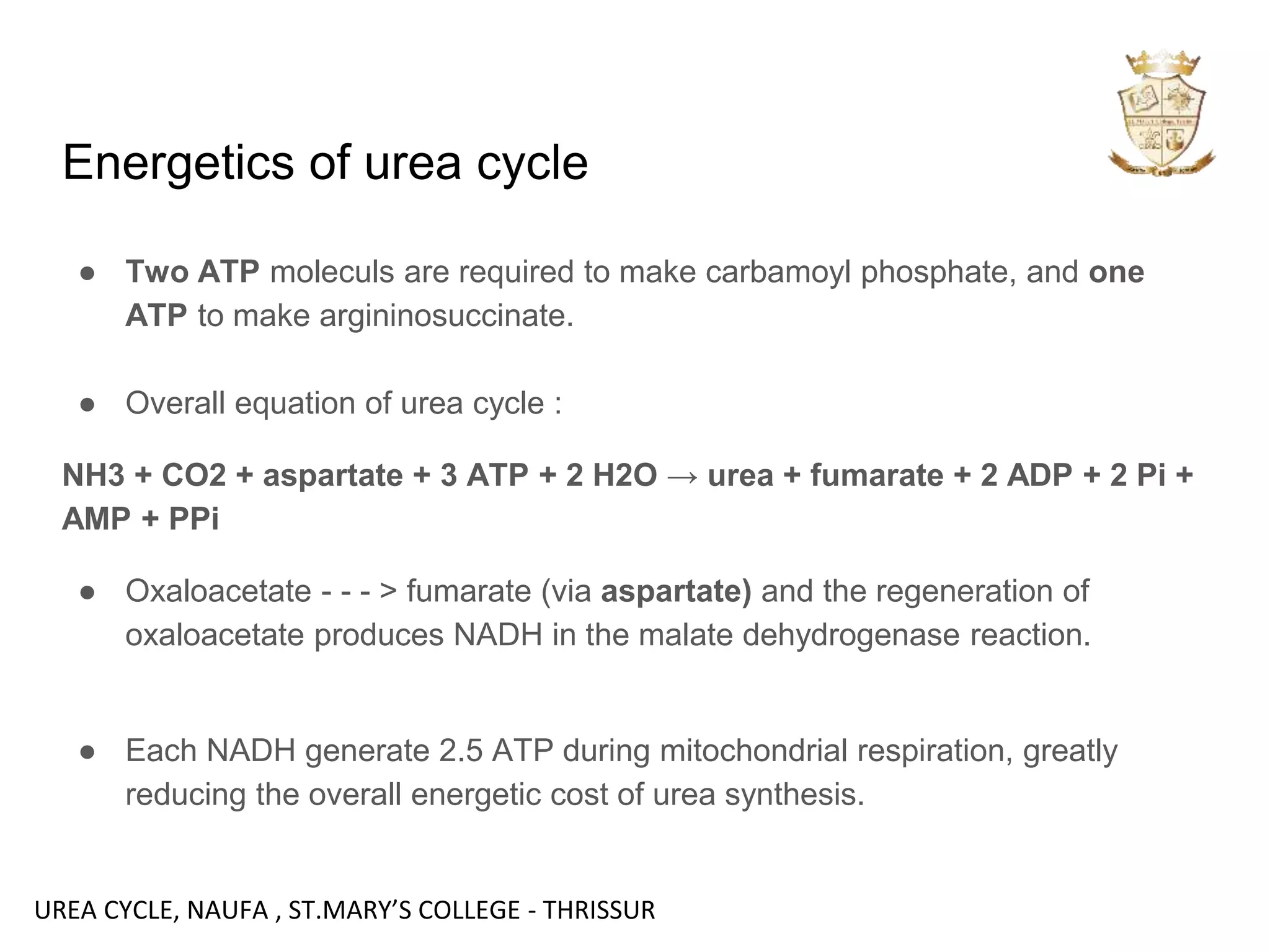 Energetics of urea cycle

● Two ATP moleculs are required to make carbamoyl phosphate, and one ATP to make argininosuccinate.

● Overall equation of urea cycle :

NH3 + CO2 + aspartate + 3 ATP + 2 H2O → urea + fumarate + 2 ADP + 2 Pi + AMP + PPi

● Oxaloacetate - - - > fumarate (via aspartate) and the regeneration of oxaloacetate produces NADH in the malate dehydrogenase reaction.

● Each NADH generate 2.5 ATP during mitochondrial respiration, greatly reducing the overall energetic cost of urea synthesis.

UREA CYCLE, NAUFA , ST.MARY'S COLLEGE - THRISSUR